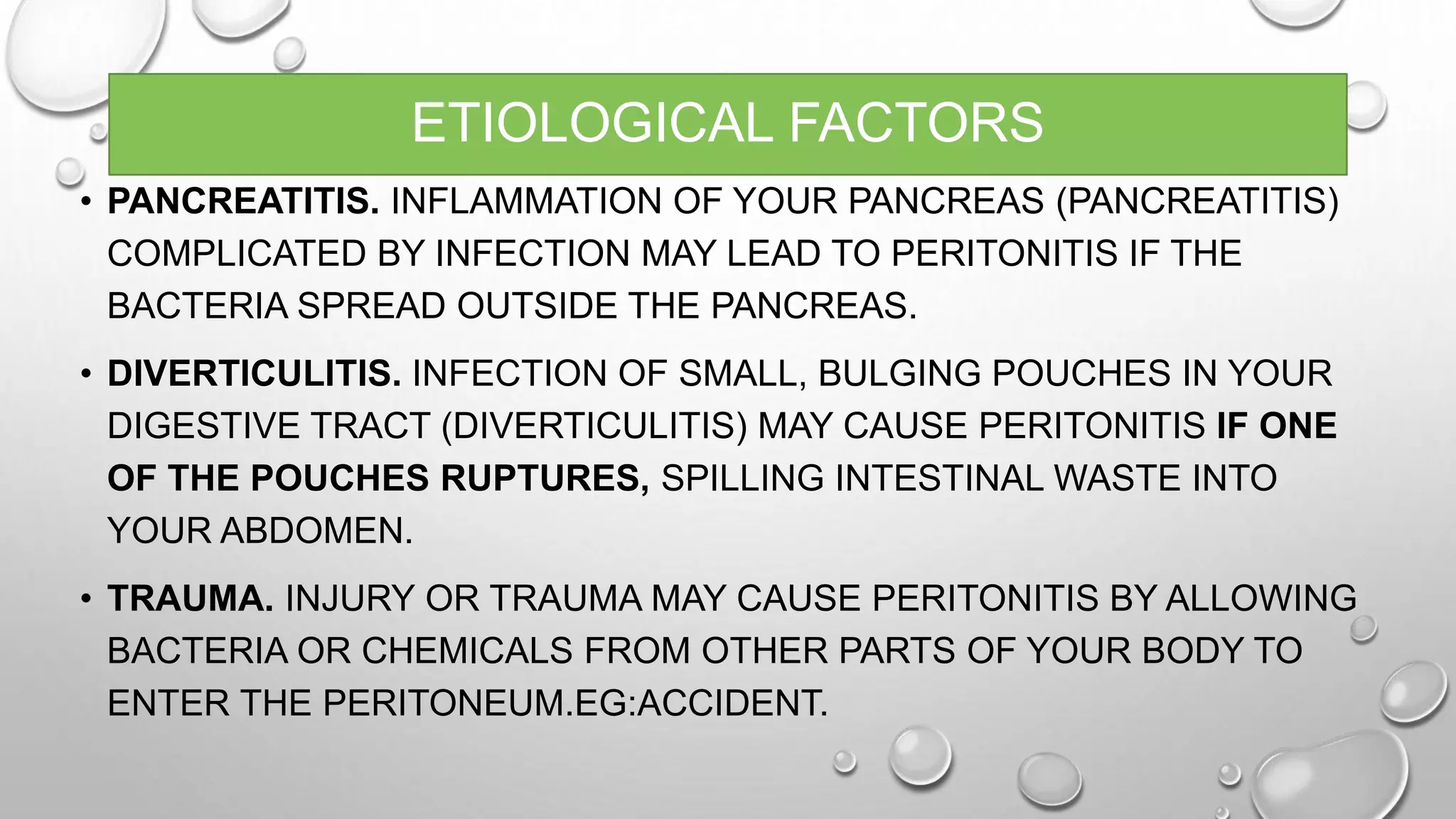 ETIOLOGICAL FACTORS

• PANCREATITIS. INFLAMMATION OF YOUR PANCREAS (PANCREATITIS) COMPLICATED BY INFECTION MAY LEAD TO PERITONITIS IF THE BACTERIA SPREAD OUTSIDE THE PANCREAS.

• DIVERTICULITIS. INFECTION OF SMALL, BULGING POUCHES IN YOUR DIGESTIVE TRACT (DIVERTICULITIS) MAY CAUSE PERITONITIS IF ONE OF THE POUCHES RUPTURES, SPILLING INTESTINAL WASTE INTO YOUR ABDOMEN.

• TRAUMA. INJURY OR TRAUMA MAY CAUSE PERITONITIS BY ALLOWING BACTERIA OR CHEMICALS FROM OTHER PARTS OF YOUR BODY TO ENTER THE PERITONEUM.EG:ACCIDENT.